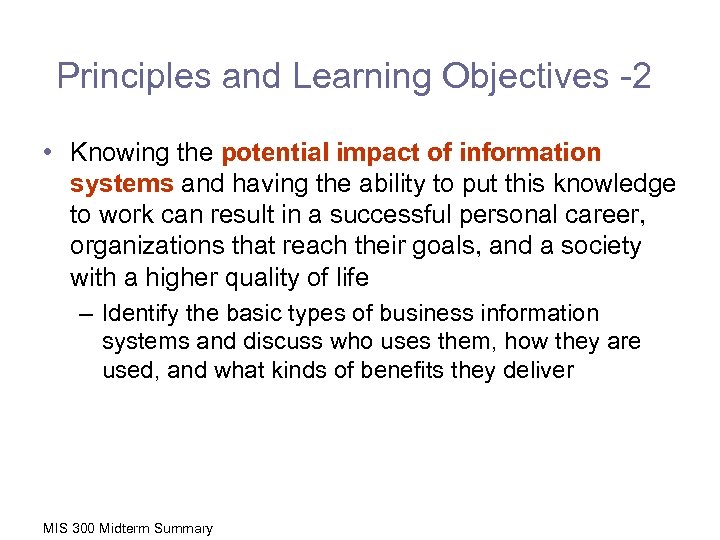 Principles and Learning Objectives -2

• Knowing the potential impact of information systems and having the ability to put this knowledge to work can result in a successful personal career, organizations that reach their goals, and a society with a higher quality of life

– Identify the basic types of business information systems and discuss who uses them, how they are used, and what kinds of benefits they deliver

MIS 300 Midterm Summary